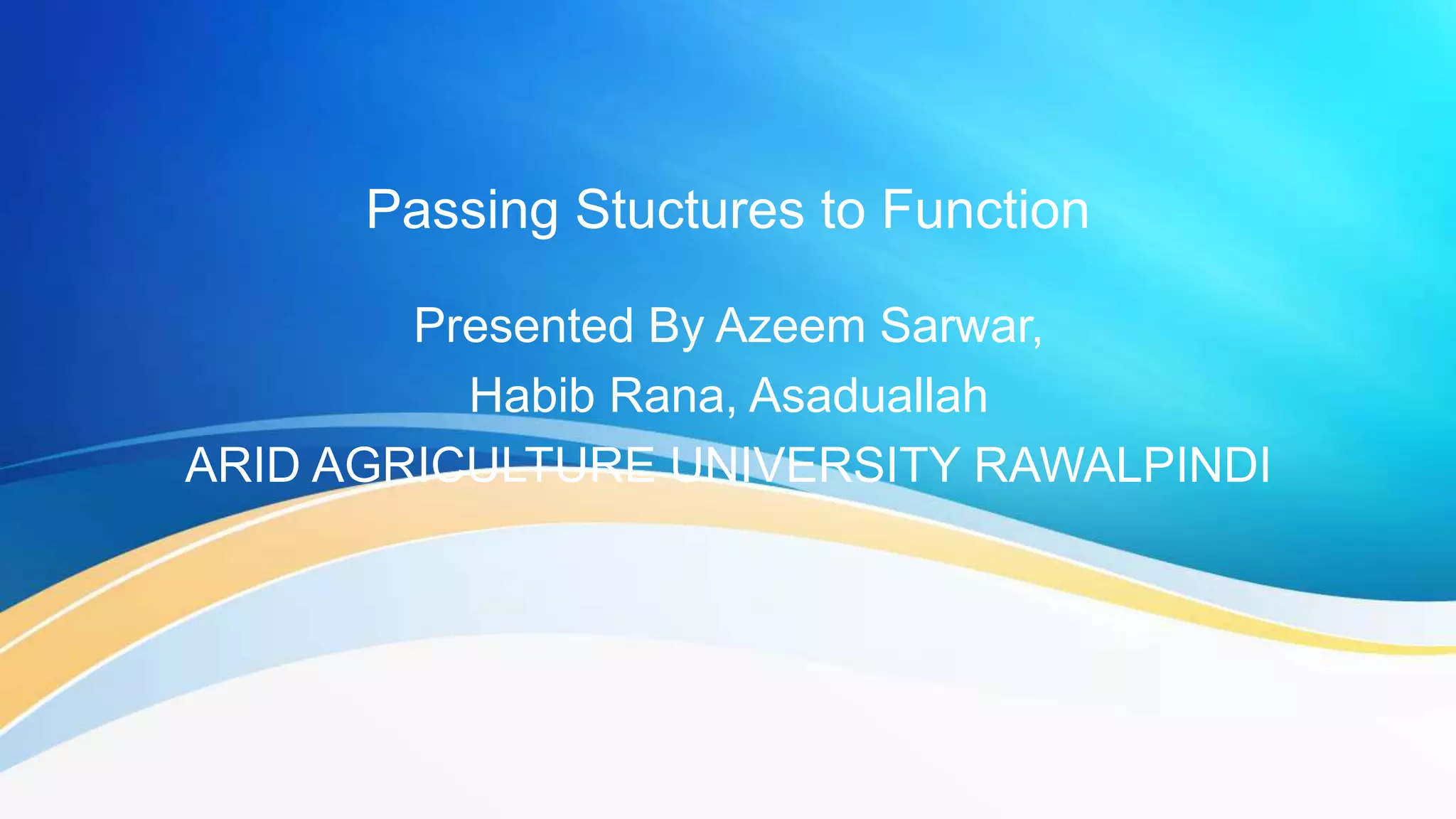 Passing Stuctures to Function

Presented By Azeem Sarwar,
Habib Rana, Asaduallah
ARID AGRICULTURE UNIVERSITY RAWALPINDI